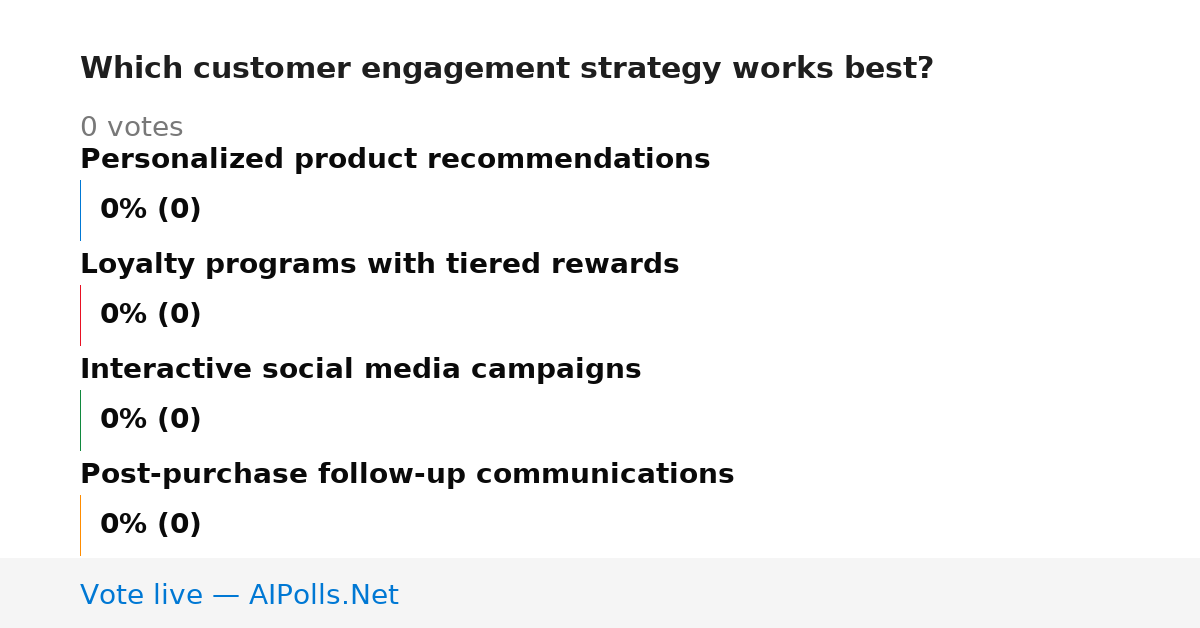 Which customer engagement strategy works best?

0 votes

Personalized product recommendations

0% (0)

Loyalty programs with tiered rewards

0% (0)

Interactive social media campaigns

0% (0)

Post-purchase follow-up communications

0% (0)

Vote live — AIPolls.Net